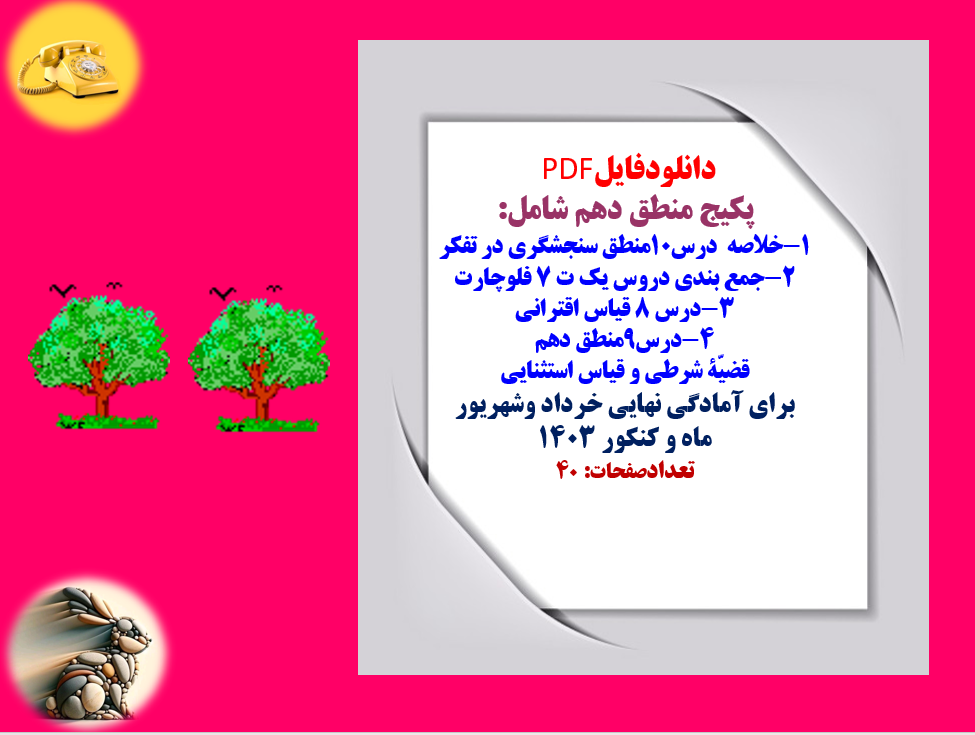 دانلودفایلPDF
پکیج منطق دهم شامل:
۱-خلاصه درس۱۰منطق سنجشگری در تفکر
۲-جمع بندی دروس یک ت ۷ فلوچارت
۳-درس ۸ قیاس اقترانی
۴-درس۹منطق دهم
قضیّهٔ شرطی و قیاس استثنایی
برای آمادگی نهایی خرداد وشهریور
ماه و کنکور ۱۴۰۳
تعدادصفحات: ۴۰